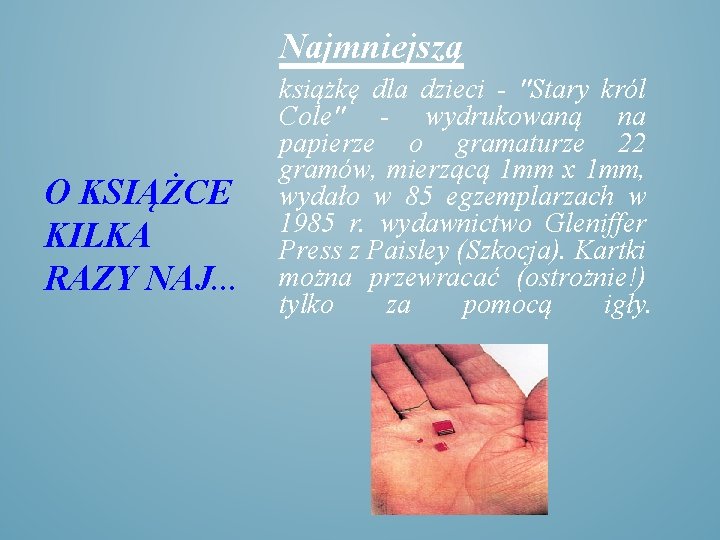 O KSIĄŻCE KILKA RAZY NAJ...

Najmniejszą

książkę dla dzieci - "Stary król Cole" - wydrukowaną na papierze o gramaturze 22 gramów, mierzącą 1mm x 1mm, wydało w 85 egzemplarzach w 1985 r. wydawnictwo Gleniffer Press z Paisley (Szkocja). Kartki można przewracać (ostrożnie!) tylko za pomocą igły.